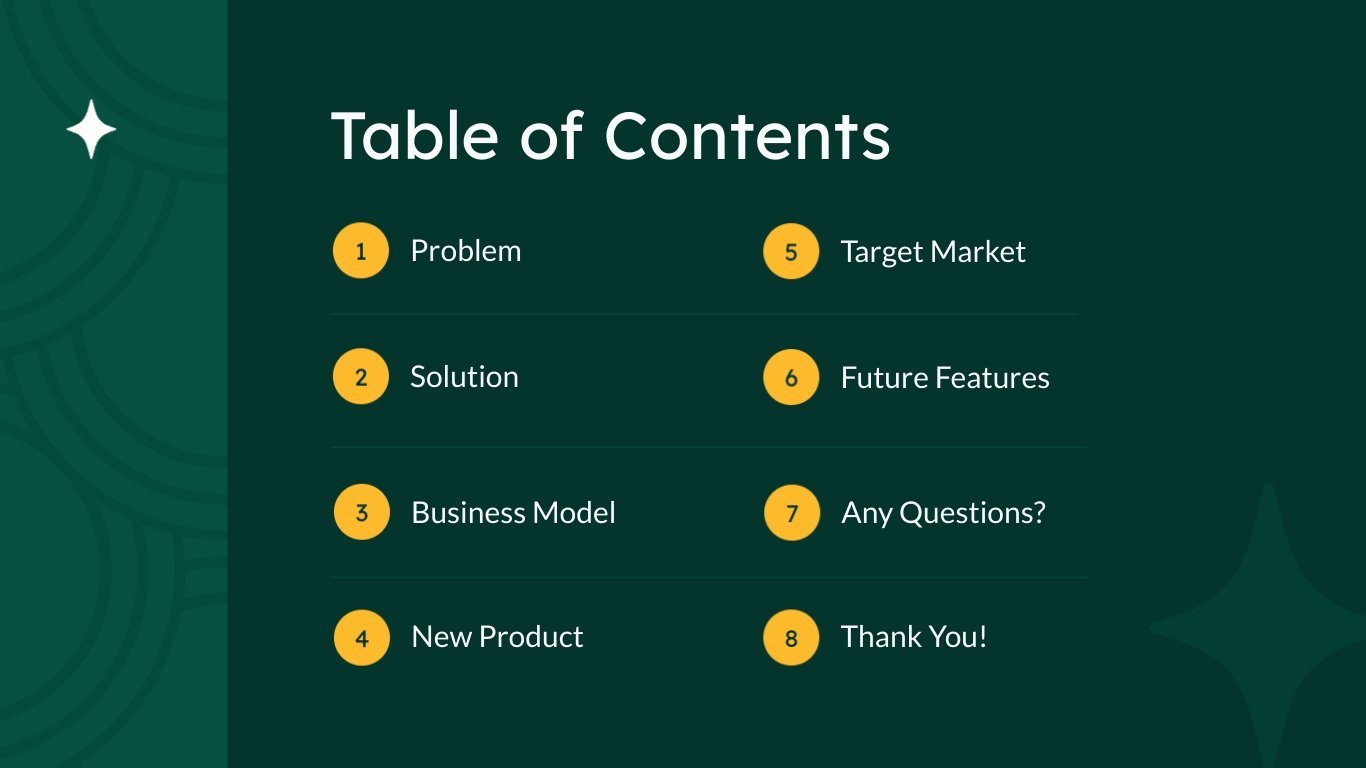 Table of Contents

1 Problem

2 Solution

3 Business Model

4 New Product

5 Target Market

6 Future Features

7 Any Questions?

8 Thank You!